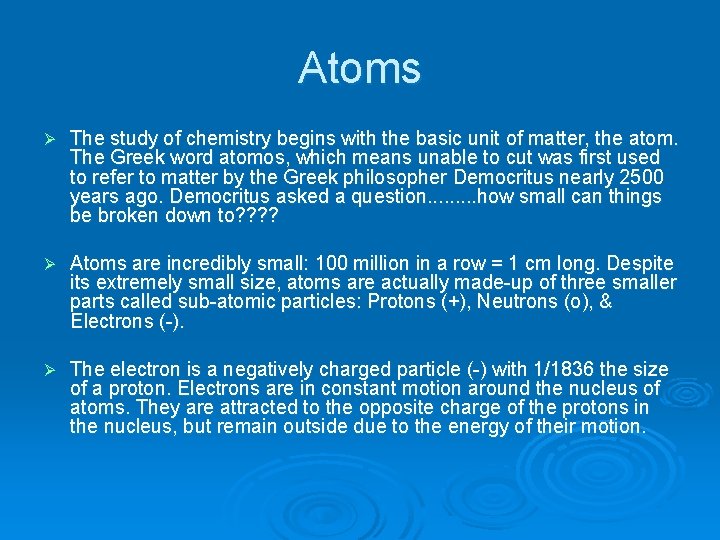 Atoms

➢ The study of chemistry begins with the basic unit of matter, the atom. The Greek word atomos, which means unable to cut was first used to refer to matter by the Greek philosopher Democritus nearly 2500 years ago. Democritus asked a question.........how small can things be broken down to????

➢ Atoms are incredibly small: 100 million in a row = 1 cm long. Despite its extremely small size, atoms are actually made-up of three smaller parts called sub-atomic particles: Protons (+), Neutrons (o), & Electrons (-).

➢ The electron is a negatively charged particle (-) with 1/1836 the size of a proton. Electrons are in constant motion around the nucleus of atoms. They are attracted to the opposite charge of the protons in the nucleus, but remain outside due to the energy of their motion.